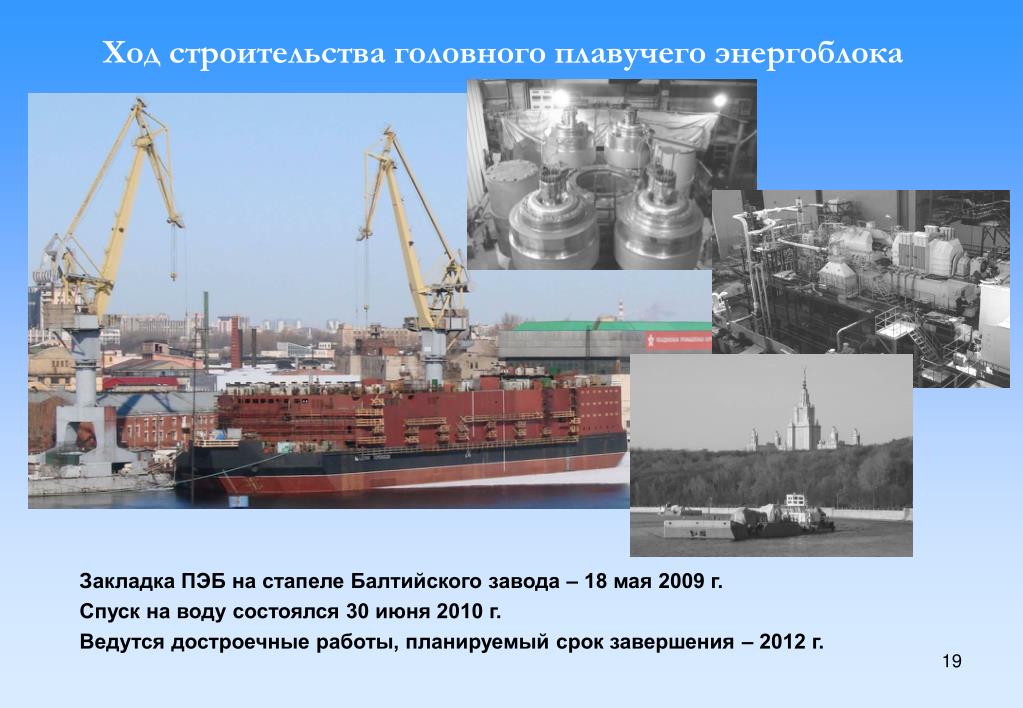 Ход строительства головного плавучего энергоблока

Закладка ПЭБ на стапеле Балтийского завода – 18 мая 2009 г.
Спуск на воду состоялся 30 июня 2010 г.
Ведутся достроечные работы, планируемый срок завершения – 2012 г.

19